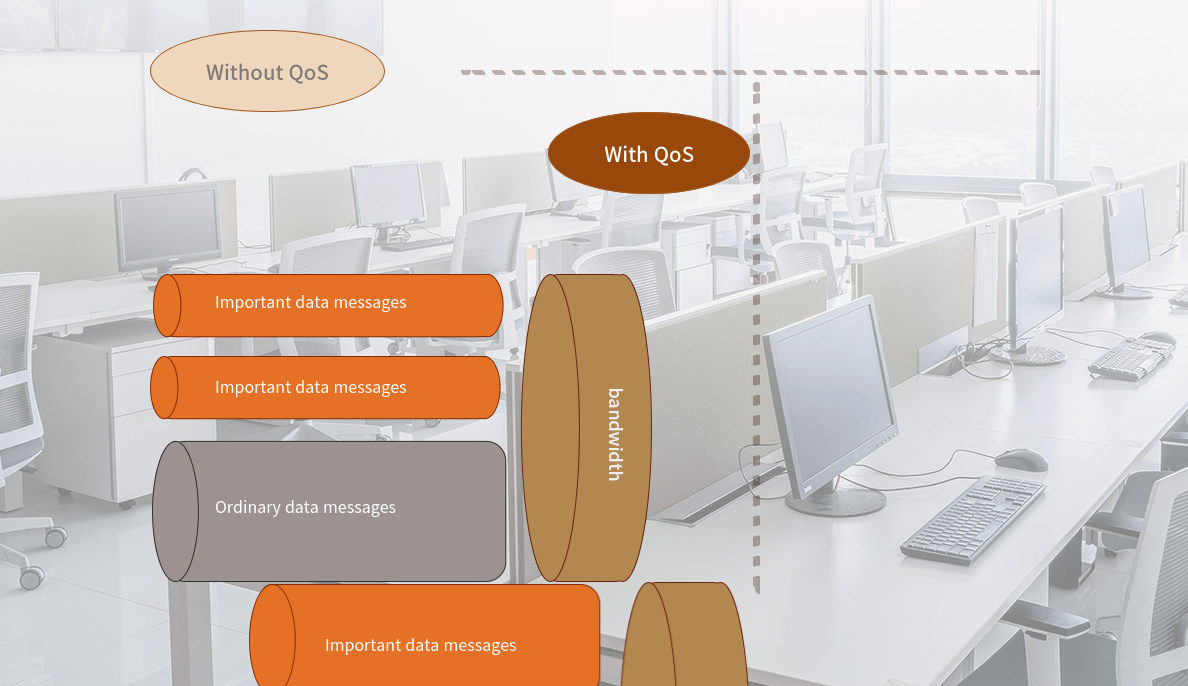 Without QoS

With QoS

Important data messages

Important data messages

Ordinary data messages

bandwidth

Important data messages